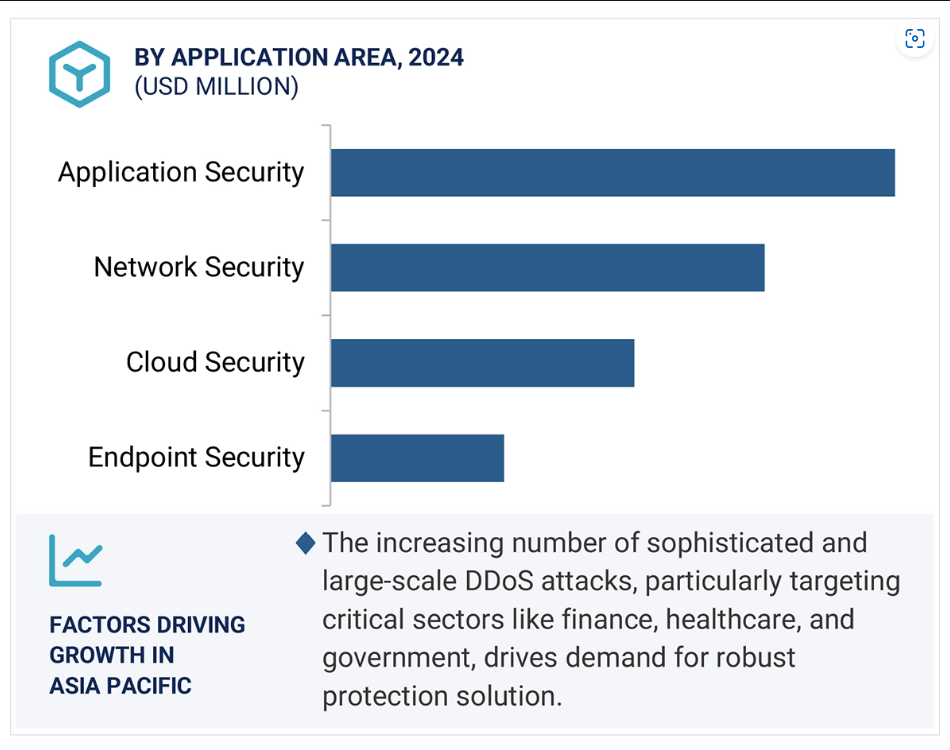 BY APPLICATION AREA, 2024
(USD MILLION)

Application Security

Network Security

Cloud Security

Endpoint Security

FACTORS DRIVING GROWTH IN ASIA PACIFIC

The increasing number of sophisticated and large-scale DDoS attacks, particularly targeting critical sectors like finance, healthcare, and government, drives demand for robust protection solution.